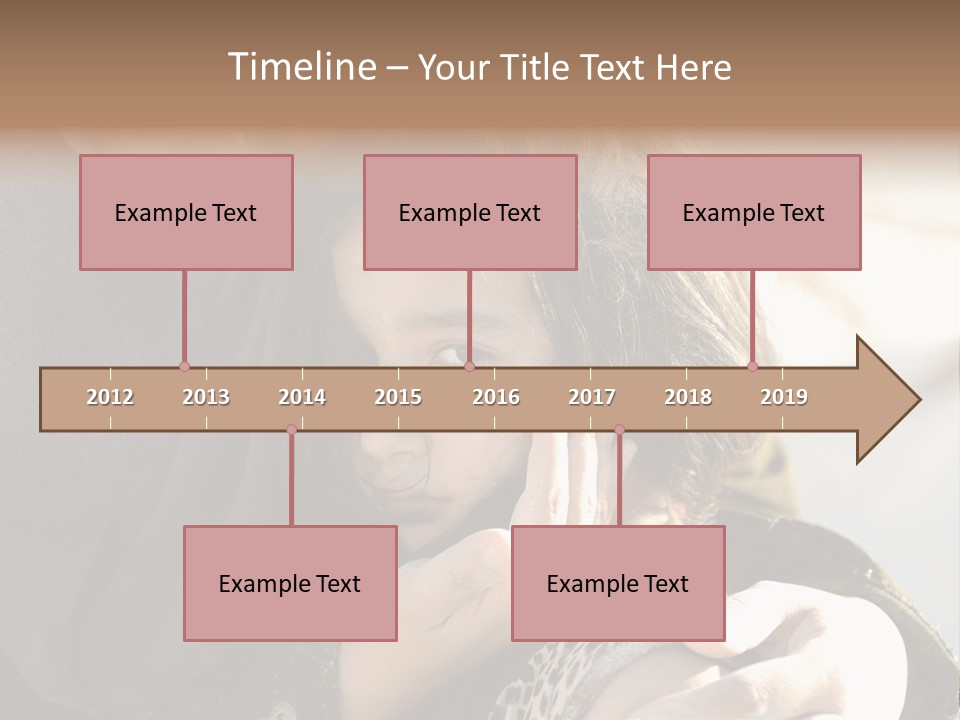 Timeline – Your Title Text Here

Example Text

Example Text

Example Text

2012 2013 2014 2015 2016 2017 2018 2019

Example Text

Example Text